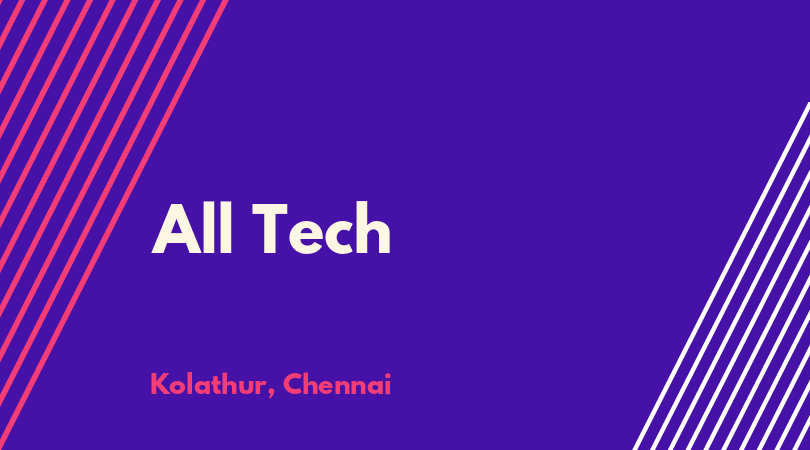 All Tech

Kolathur, Chennai